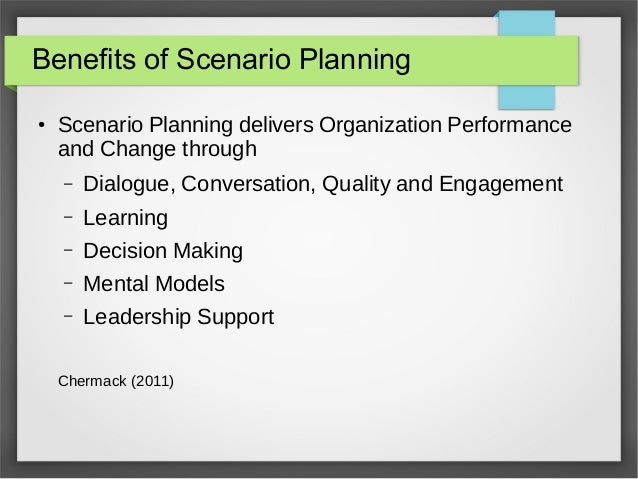 Benefits of Scenario Planning

• Scenario Planning delivers Organization Performance and Change through

– Dialogue, Conversation, Quality and Engagement
– Learning
– Decision Making
– Mental Models
– Leadership Support

Chermack (2011)